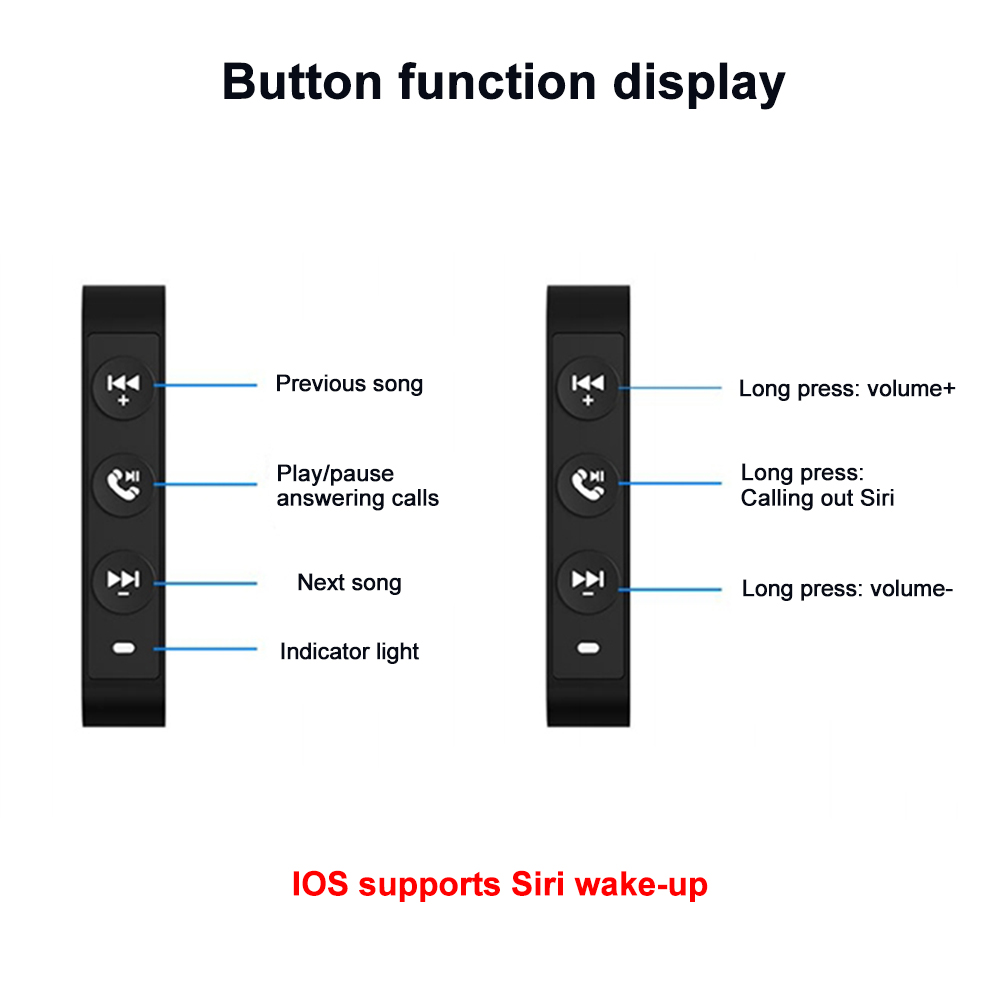 Button function display

Previous song

Play/pause
answering calls

Next song

Indicator light

Long press: volume+

Long press:
Calling out Siri

Long press: volume-

IOS supports Siri wake-up